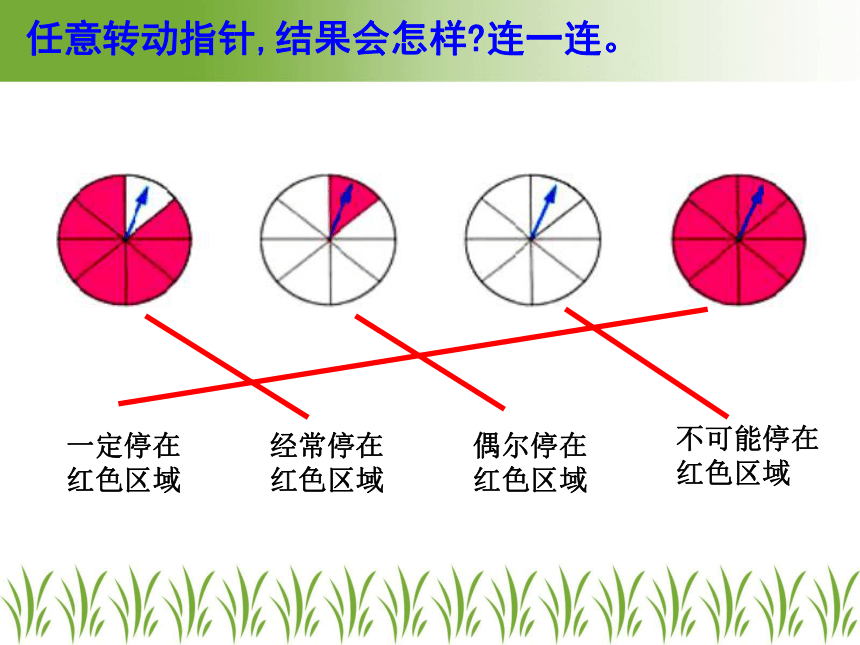 任意转动指针，结果会怎样?连一连。

一定停在红色区域

经常停在红色区域

偶尔停在红色区域

不可能停在红色区域